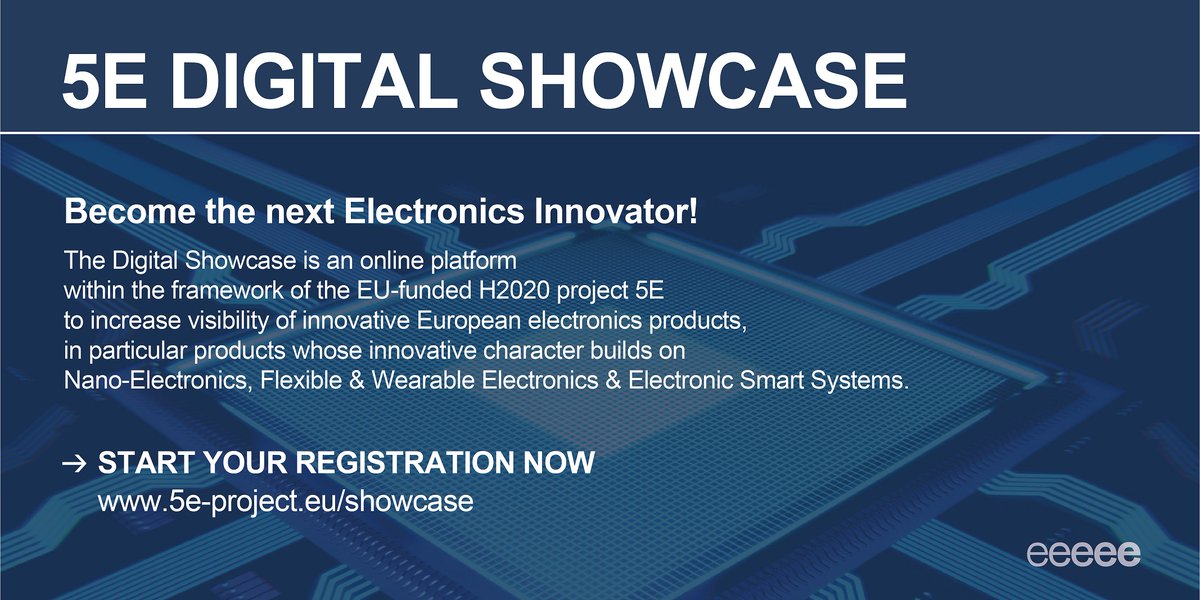 5E DIGITAL SHOWCASE

Become the next Electronics Innovator!

The Digital Showcase is an online platform within the framework of the EU-funded H2020 project 5E to increase visibility of innovative European electronics products, in particular products whose innovative character builds on Nano-Electronics, Flexible & Wearable Electronics & Electronic Smart Systems.

→ START YOUR REGISTRATION NOW
www.5e-project.eu/showcase

eeeee